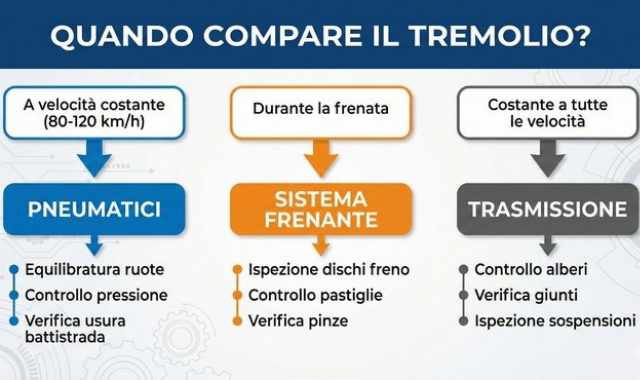 QUANDO COMPARE IL TREMOLIO?

A velocità costante (80-120 km/h)

PNEUMATICI

Equilibratura ruote
Controllo pressione
Verifica usura battistrada

Durante la frenata

SISTEMA FRENANTE

Ispezione dischi freno
Controllo pastiglie
Verifica pinze

Costante a tutte le velocità

TRASMISSIONE

Controllo alberi
Verifica giunti
Ispezione sospensioni